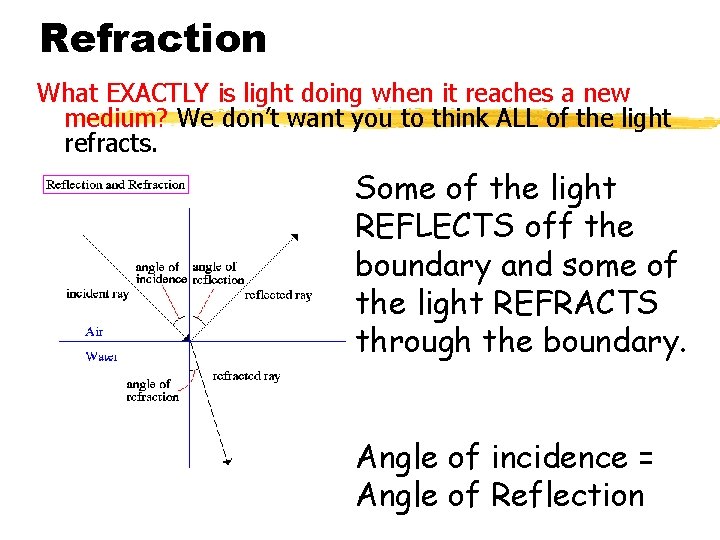 Refraction

What EXACTLY is light doing when it reaches a new medium? We don't want you to think ALL of the light refracts.

Reflection and Refraction

angle of incidence

angle of reflection

incident ray

reflected ray

Air

Water

refracted ray

angle of refraction

Some of the light REFLECTS off the boundary and some of the light REFRACTS through the boundary.

Angle of incidence = Angle of Reflection